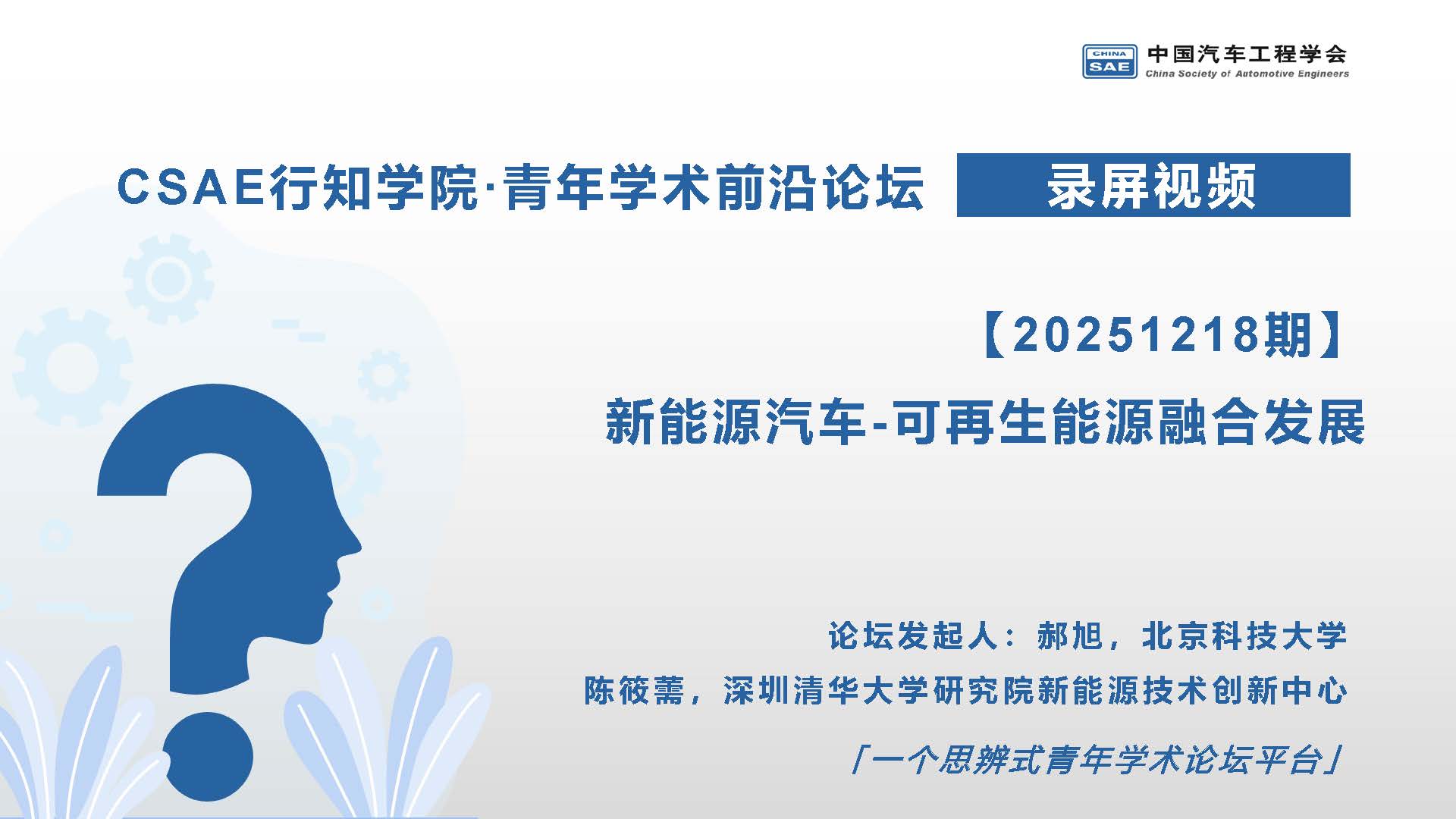 CHINA SAE 中国汽车工程学会
China Society of Automotive Engineers

CSAE行知学院·青年学术前沿论坛

录屏视频

【20251218期】

新能源汽车-可再生能源融合发展

论坛发起人：郝旭，北京科技大学

陈筱薷，深圳清华大学研究院新能源技术创新中心

「一个思辨式青年学术论坛平台」